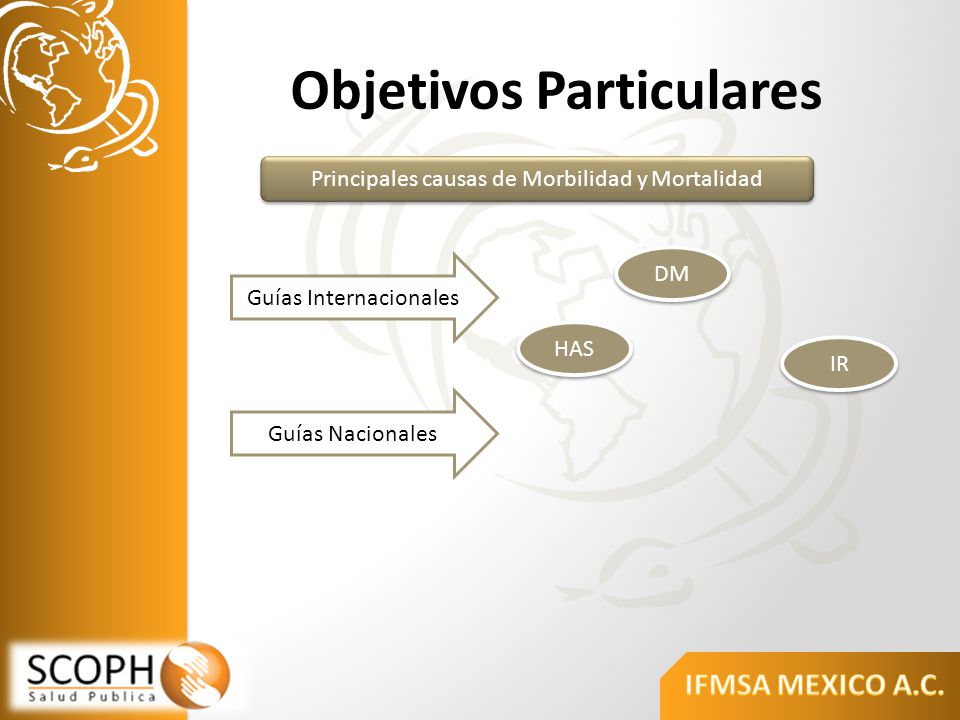 Objetivos Particulares

Principales causas de Morbilidad y Mortalidad

Guías Internacionales

Guías Nacionales

DM

HAS

IR

SCOPH
Salud Publica

IFMSA MEXICO A.C.